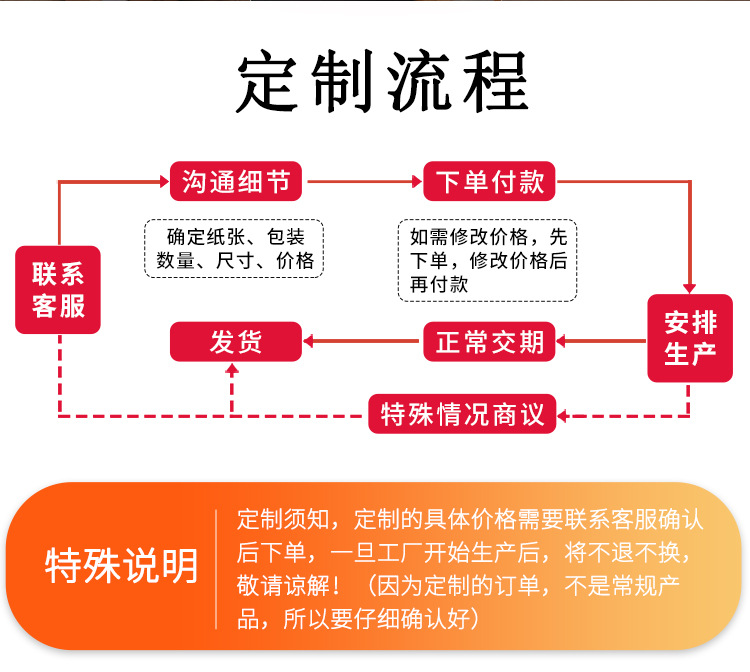 定制流程

联系客服

沟通细节

确定纸张、包装数量、尺寸、价格

下单付款

如需修改价格，先下单，修改价格后再付款

安排生产

正常交期

发货

特殊情况商议

特殊说明

定制须知，定制的具体价格需要联系客服确认后下单，一旦工厂开始生产后，将不退不换，敬请谅解！（因为定制的订单，不是常规产品，所以要仔细确认好）